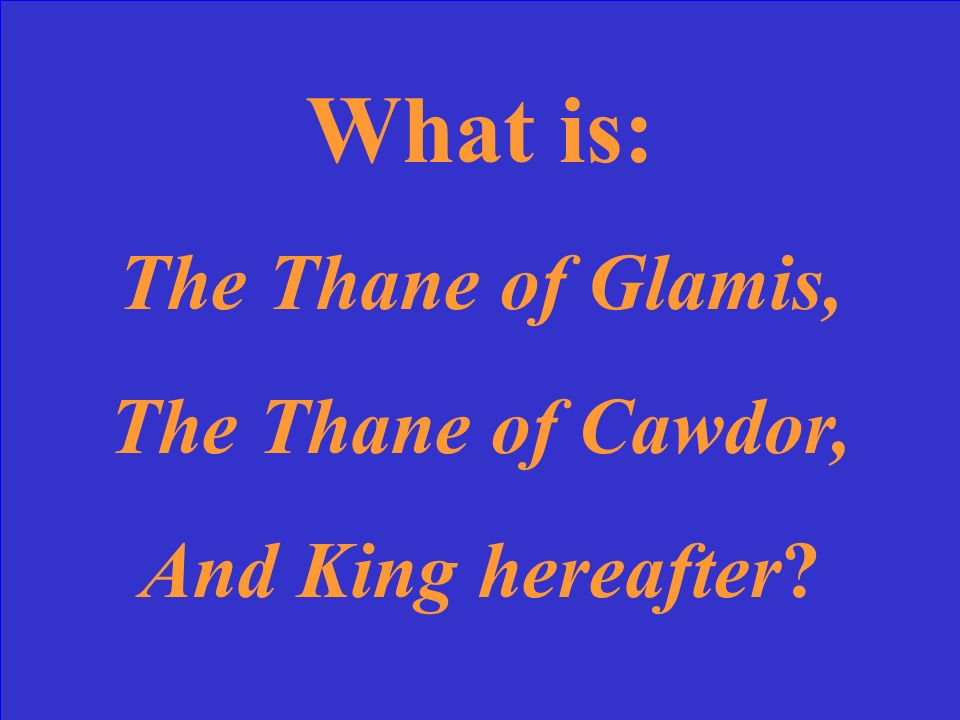 What is:

The Thane of Glamis,

The Thane of Cawdor,

And King hereafter?